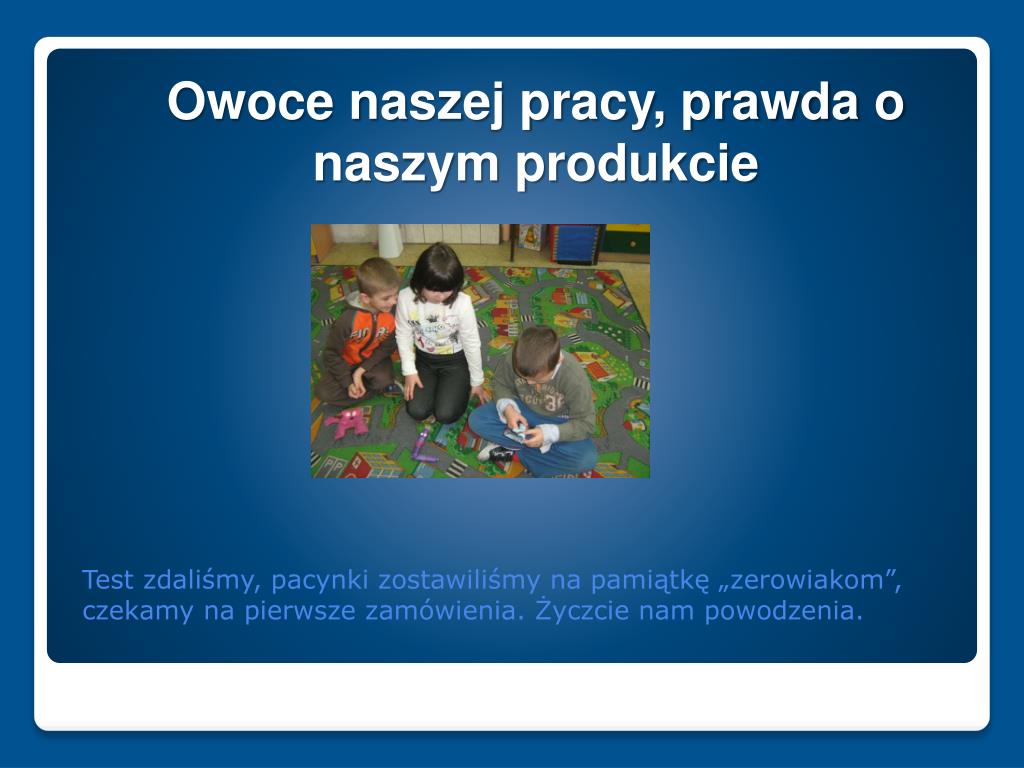 Owoce naszej pracy, prawda o naszym produkcie

Test zdaliśmy, pacynki zostawiliśmy na pamiątkę „zerowiakom”, czekamy na pierwsze zamówienia. Życzcie nam powodzenia.